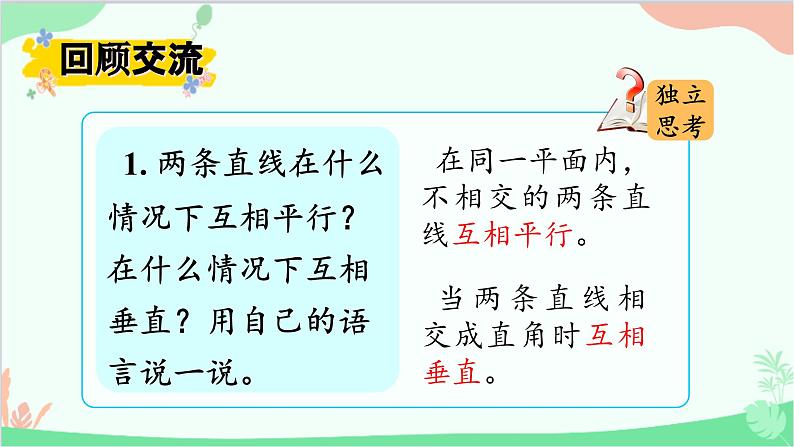 回顾交流

独立思考

1. 两条直线在什么情况下互相平行？在什么情况下互相垂直？用自己的语言说一说。

在同一平面内，不相交的两条直线互相平行。

当两条直线相交成直角时互相垂直。